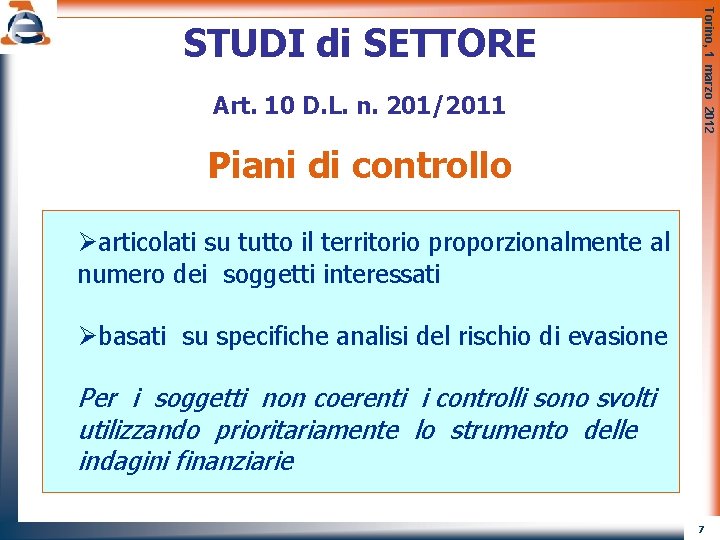 Torino, 1 marzo 2012

STUDI di SETTORE

Art. 10 D.L. n. 201/2011

Piani di controllo

➢articolati su tutto il territorio proporzionalmente al numero dei soggetti interessati

➢basati su specifiche analisi del rischio di evasione

Per i soggetti non coerenti i controlli sono svolti utilizzando prioritariamente lo strumento delle indagini finanziarie

7